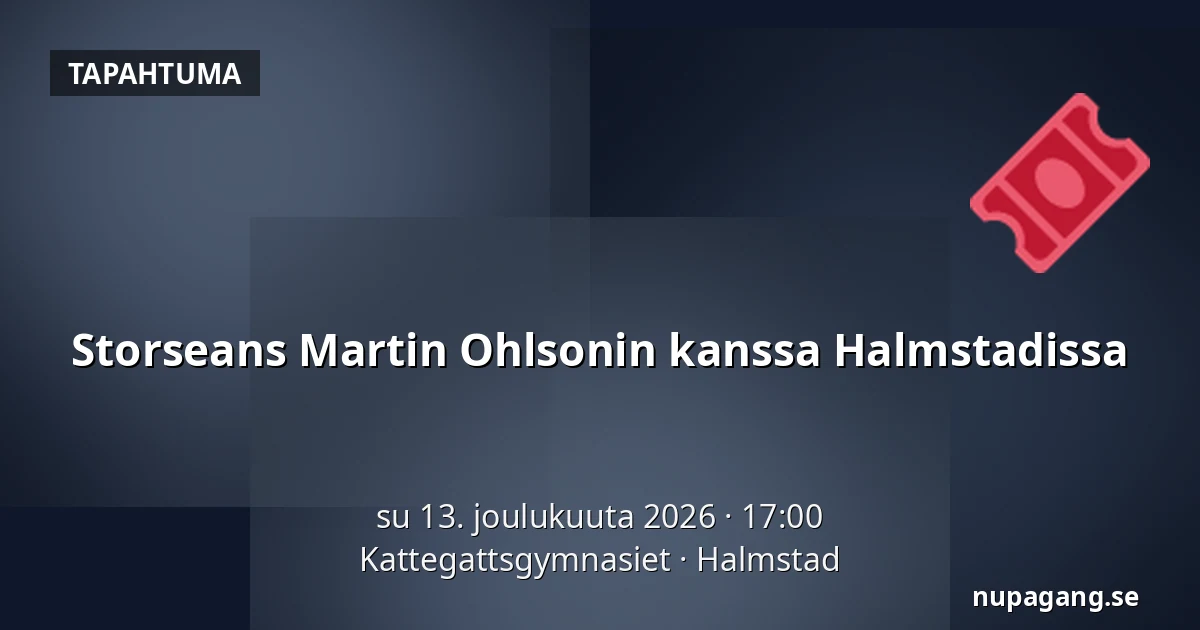 TAPAHTUMA

Storseans Martin Ohlsonin kanssa Halmstadissa

su 13. joulukuuta 2026 · 17:00
Kattegattsgymnasiet · Halmstad

nupagang.se